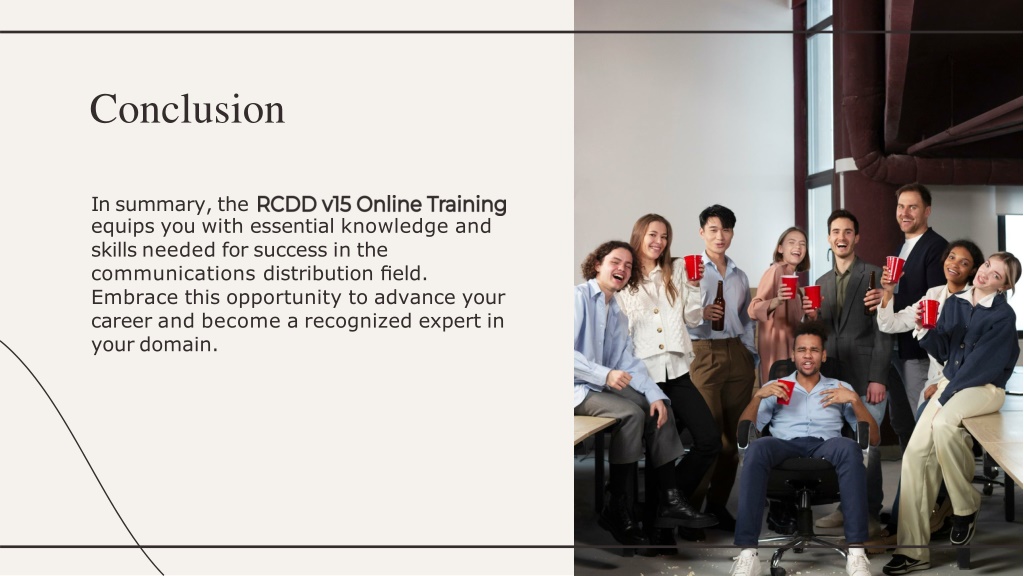 Conclusion

In summary, the RCDD v15 Online Training equips you with essential knowledge and skills needed for success in the communications distribution field. Embrace this opportunity to advance your career and become a recognized expert in your domain.